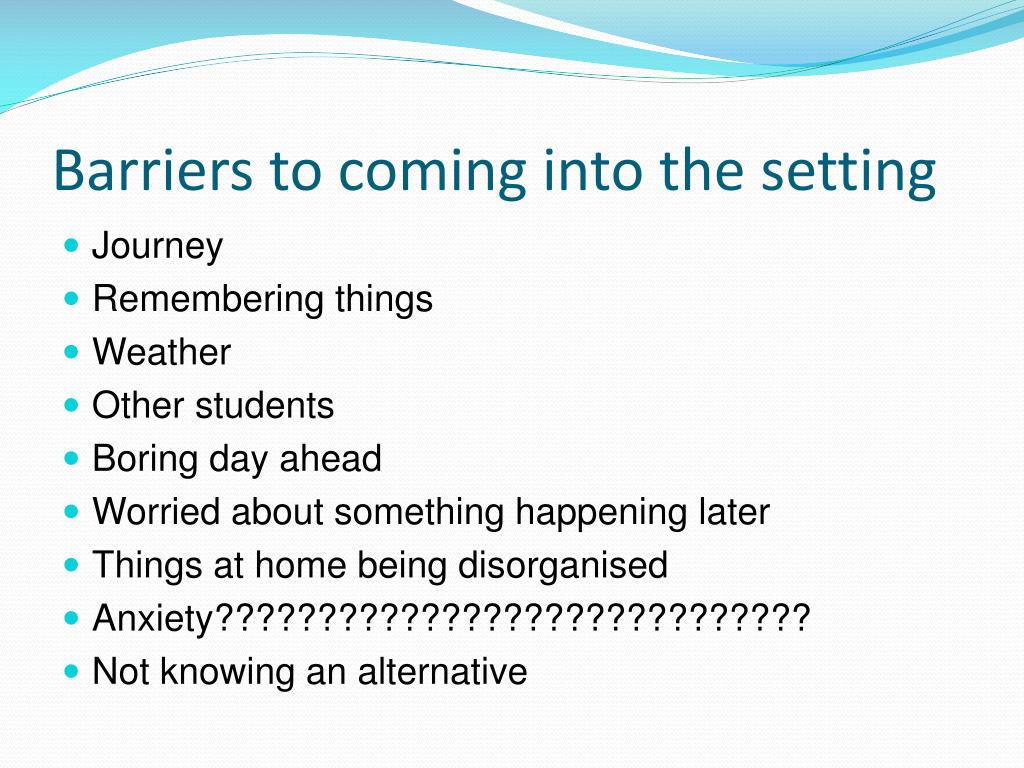 Barriers to coming into the setting

- Journey
- Remembering things
- Weather
- Other students
- Boring day ahead
- Worried about something happening later
- Things at home being disorganised
- Anxiety?????????????????????????????
- Not knowing an alternative